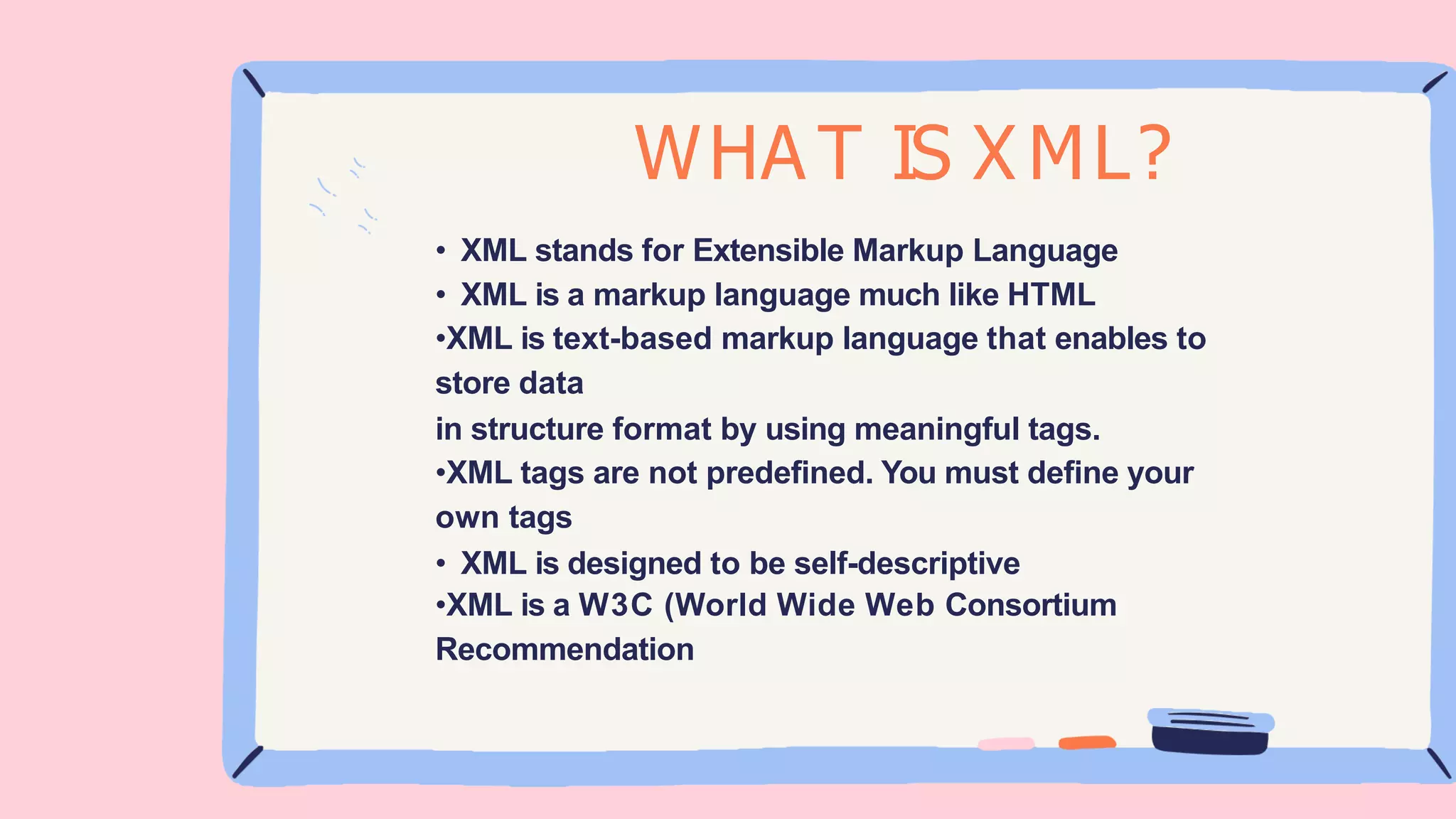 WHAT IS XML?

• XML stands for Extensible Markup Language
• XML is a markup language much like HTML
•XML is text-based markup language that enables to store data
in structure format by using meaningful tags.
•XML tags are not predefined. You must define your own tags
• XML is designed to be self-descriptive
•XML is a W3C (World Wide Web Consortium Recommendation